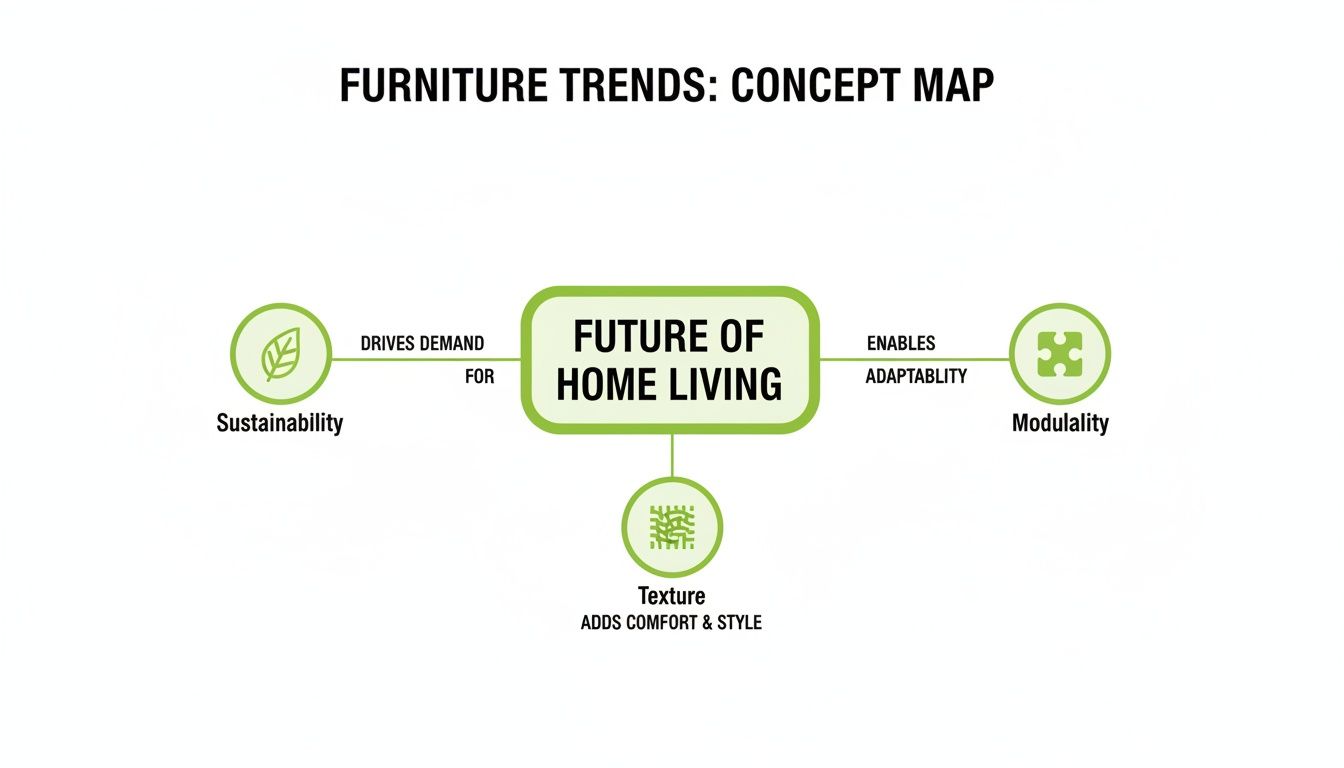 FURNITURE TRENDS: CONCEPT MAP

Sustainability

DRIVES DEMAND FOR

FUTURE OF HOME LIVING

ENABLES ADAPTABLITY

Modulality

Texture
ADDS COMFORT & STYLE